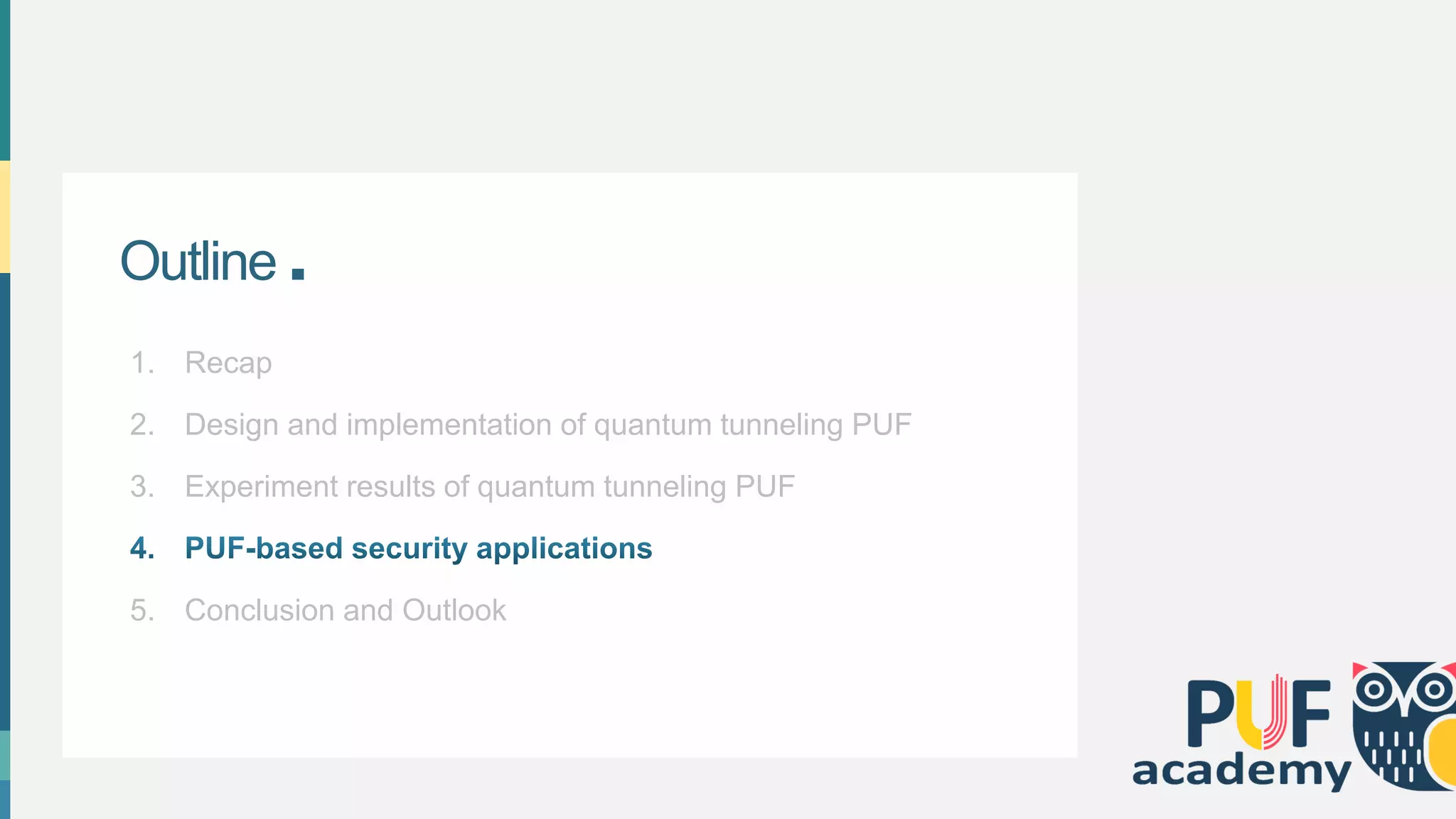 Outline .

1. Recap
2. Design and implementation of quantum tunneling PUF
3. Experiment results of quantum tunneling PUF
4. PUF-based security applications
5. Conclusion and Outlook

PUF academy